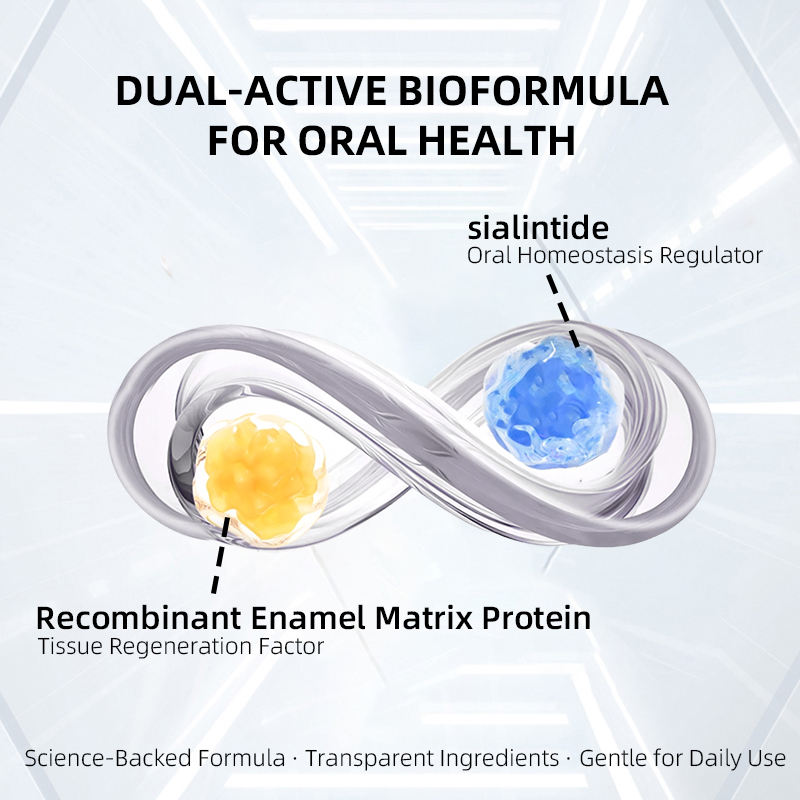 DUAL-ACTIVE BIOFORMULA FOR ORAL HEALTH

sialintide
Oral Homeostasis Regulator

Recombinant Enamel Matrix Protein
Tissue Regeneration Factor

Science-Backed Formula · Transparent Ingredients · Gentle for Daily Use